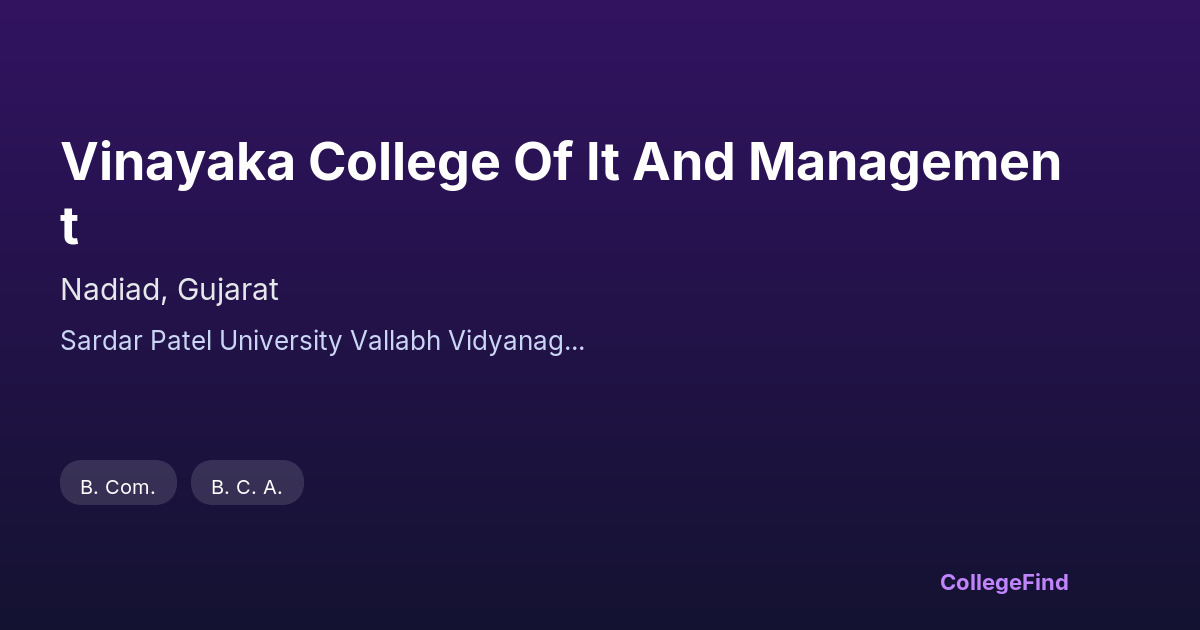 Vinayaka College Of It And Management

Nadiad, Gujarat

Sardar Patel University Vallabh Vidyanag...

B. Com.

B. C. A.

CollegeFind